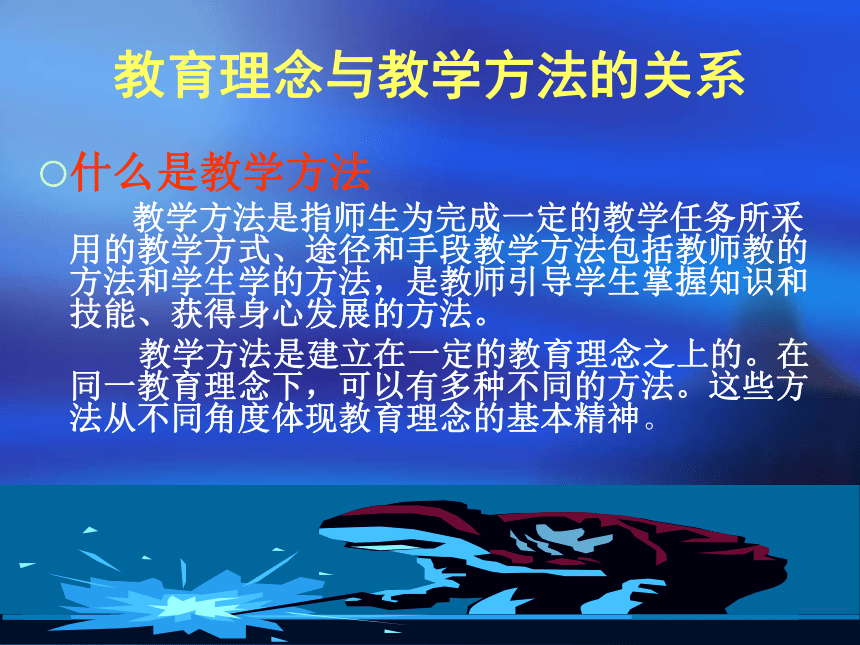 教育理念与教学方法的关系

○什么是教学方法

教学方法是指师生为完成一定的教学任务所采用的教学方式、途径和手段教学方法包括教师教的方法和学生学的方法，是教师引导学生掌握知识和技能、获得身心发展的方法。

教学方法是建立在一定的教育理念之上的。在同一教育理念下，可以有多种不同的方法。这些方法从不同角度体现教育理念的基本精神。